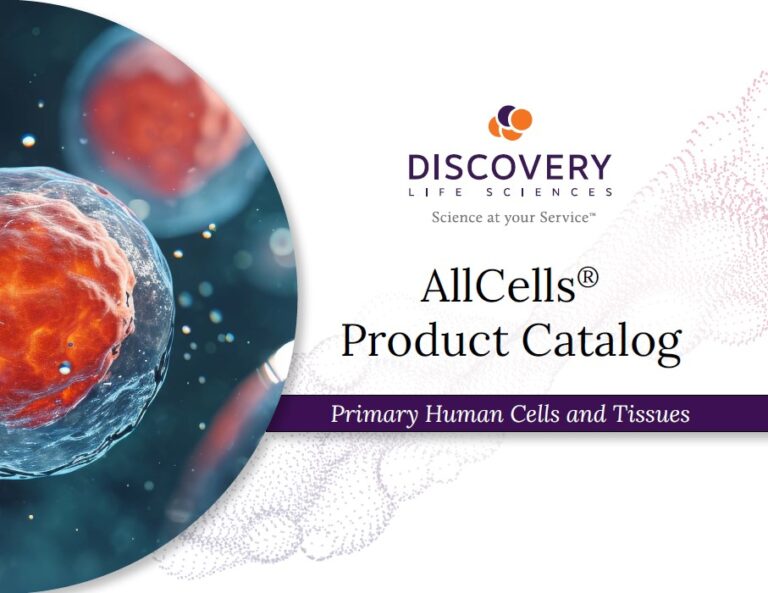 DISCOVERY
LIFE SCIENCES
Science at your Service™

AllCells®
Product Catalog

Primary Human Cells and Tissues